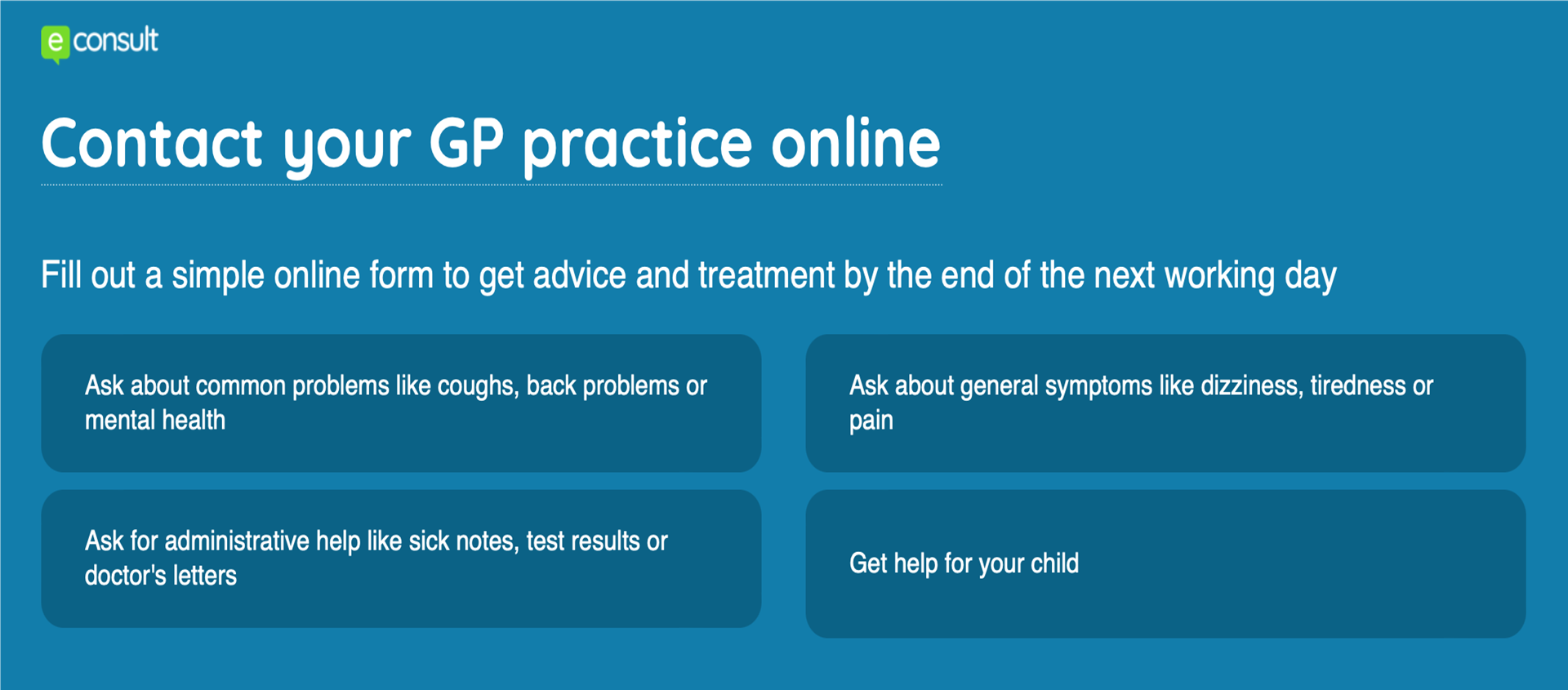 e consult

Contact your GP practice online

Fill out a simple online form to get advice and treatment by the end of the next working day

Ask about common problems like coughs, back problems or mental health

Ask about general symptoms like dizziness, tiredness or pain

Ask for administrative help like sick notes, test results or doctor's letters

Get help for your child